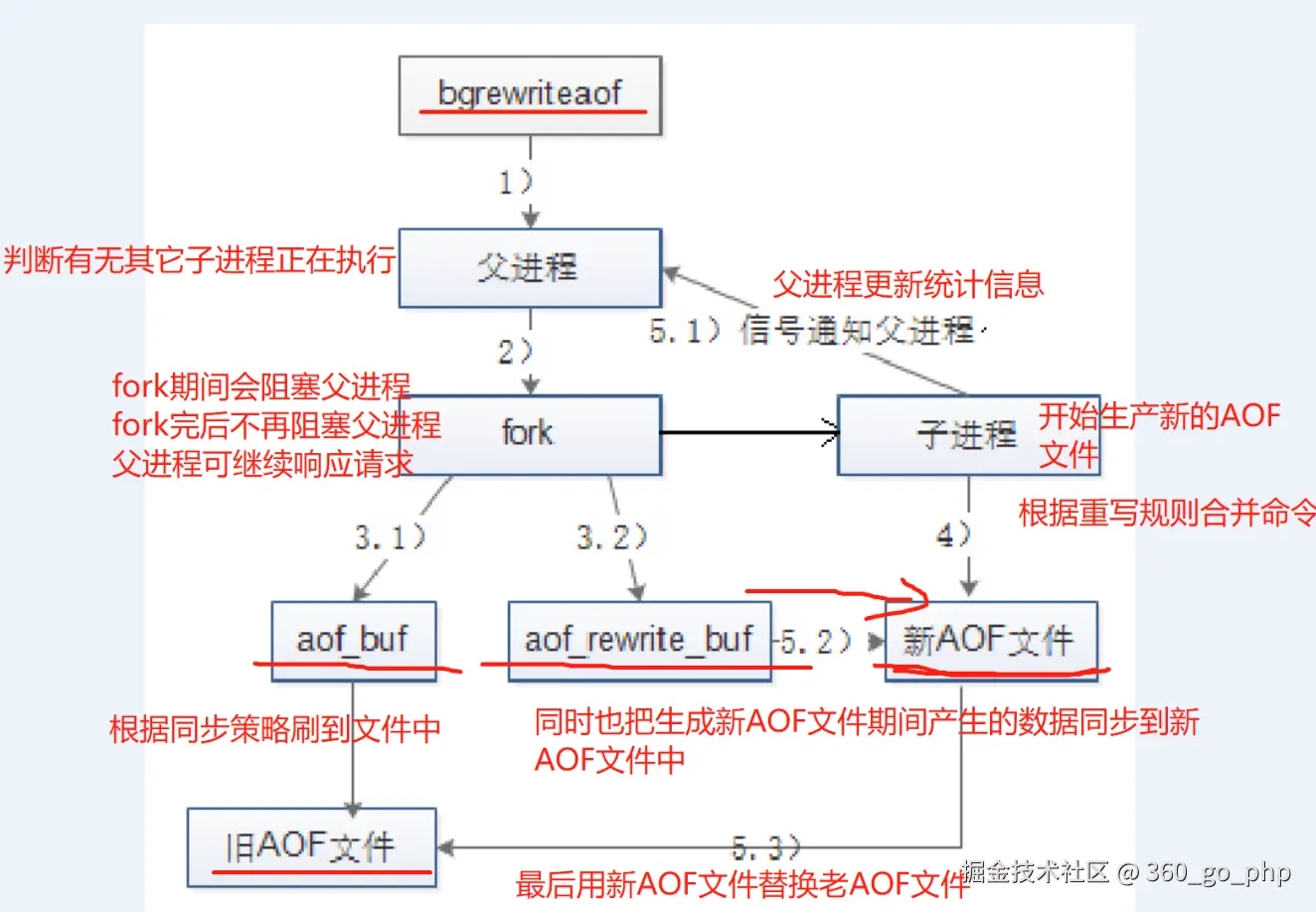 bgrewriteaof

1）

判断有无其它子进程正在执行

父进程

父进程更新统计信息

5.1）信号通知父进程

2）

fork期间会阻塞父进程
fork完后不再阻塞父进程
父进程可继续响应请求

fork

子进程

开始生产新的AOF文件

根据重写规则合并命令

3.1）

3.2）

4）

aof_buf

aof_rewrite_buf

5.2）

新AOF文件

根据同步策略刷到文件中

同时也把生成新AOF文件期间产生的数据同步到新AOF文件中

旧AOF文件

5.3）

最后用新AOF文件替换老AOF文件

掘金技术社区 @ 360_go_php